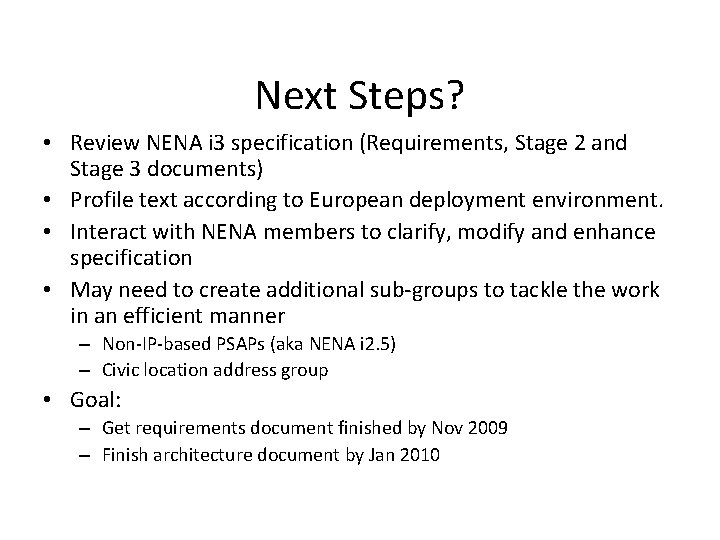 Next Steps?

• Review NENA i3 specification (Requirements, Stage 2 and Stage 3 documents)
• Profile text according to European deployment environment.
• Interact with NENA members to clarify, modify and enhance specification
• May need to create additional sub-groups to tackle the work in an efficient manner
  – Non-IP-based PSAPs (aka NENA i2.5)
  – Civic location address group
• Goal:
  – Get requirements document finished by Nov 2009
  – Finish architecture document by Jan 2010